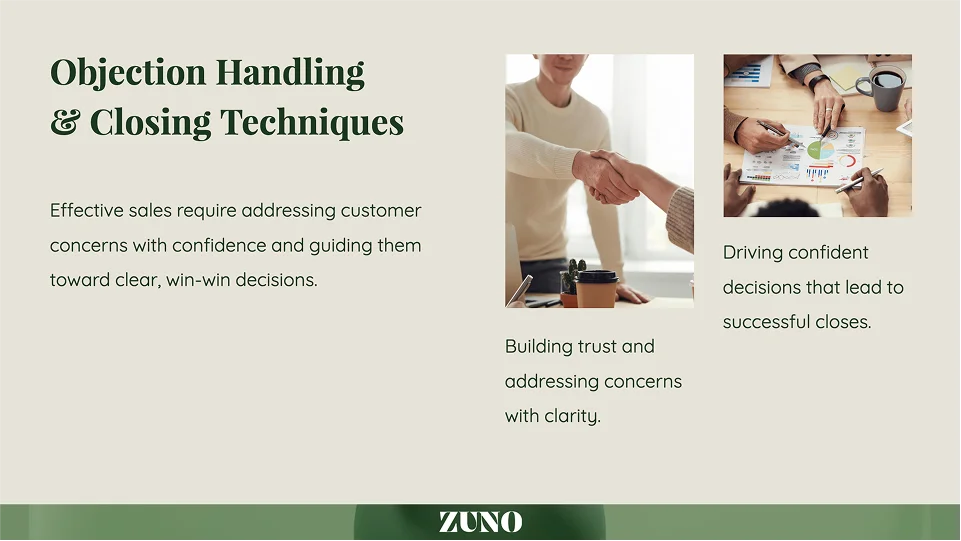 Objection Handling
& Closing Techniques

Effective sales require addressing customer concerns with confidence and guiding them toward clear, win-win decisions.

Building trust and addressing concerns with clarity.

Driving confident decisions that lead to successful closes.

ZUNO